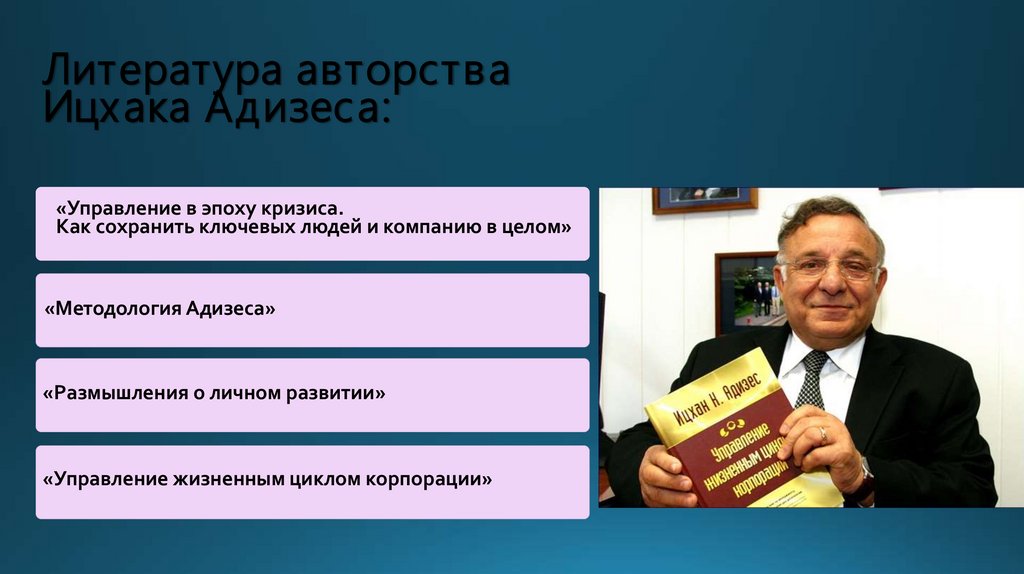 Литература авторства Ицхака Адизеса:

«Управление в эпоху кризиса.
Как сохранить ключевых людей и компанию в целом»

«Методология Адизеса»

«Размышления о личном развитии»

«Управление жизненным циклом корпорации»

Ицхак К. Адизес

Управление жизненным циклом корпорации